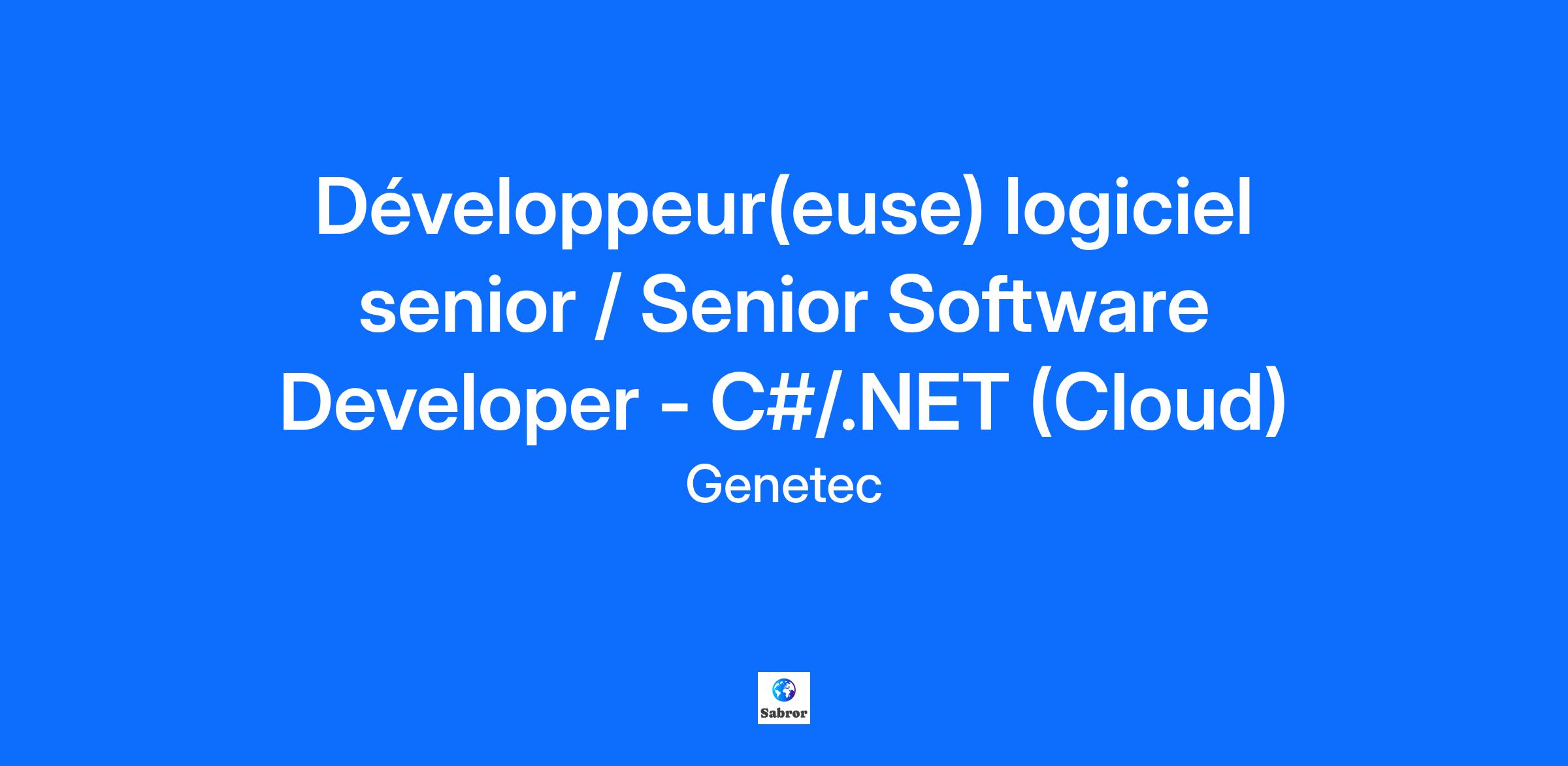 Développeur(euse) logiciel senior / Senior Software Developer - C#/.NET (Cloud)

Genetec

Sabror